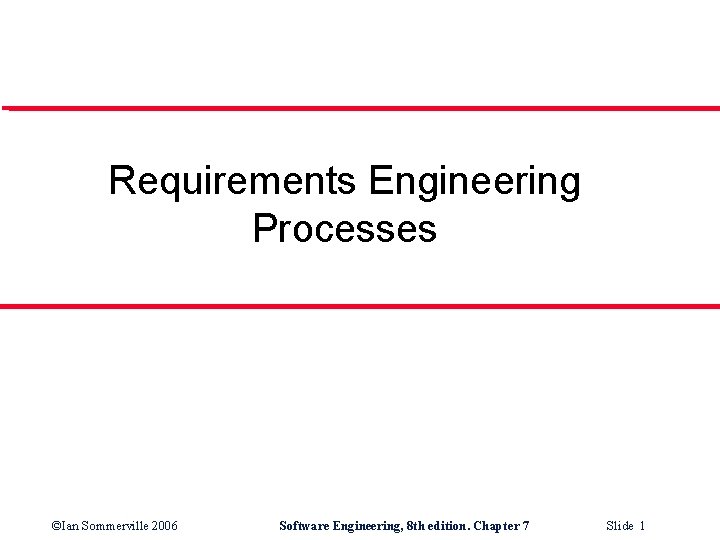 Requirements Engineering Processes

©Ian Sommerville 2006

Software Engineering, 8th edition. Chapter 7

Slide 1